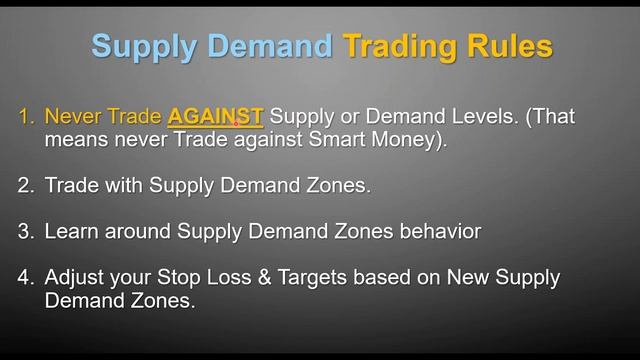 Supply Demand Trading Rules

1. Never Trade AGAINST Supply or Demand Levels. (That means never Trade against Smart Money).

2. Trade with Supply Demand Zones.

3. Learn around Supply Demand Zones behavior

4. Adjust your Stop Loss & Targets based on New Supply Demand Zones.